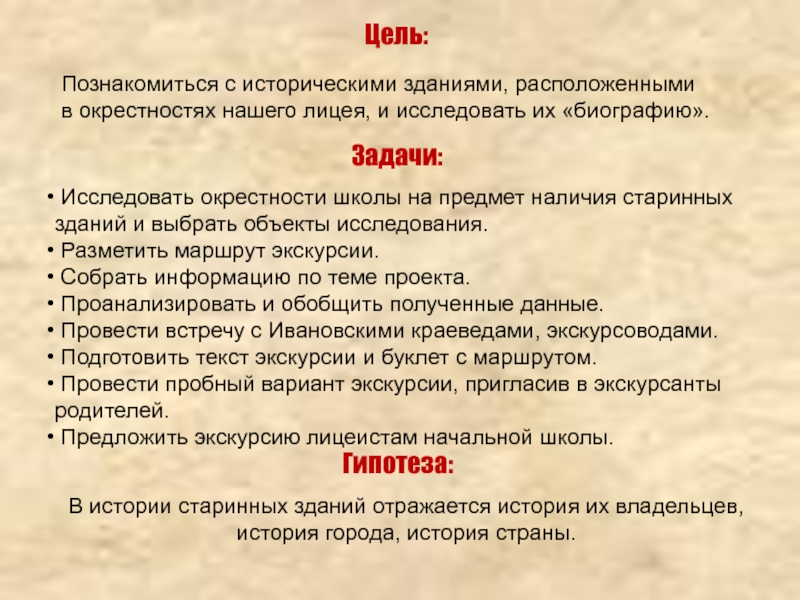 Цель:

Познакомиться с историческими зданиями, расположенными в окрестностях нашего лицея, и исследовать их «биографию».

Задачи:

• Исследовать окрестности школы на предмет наличия старинных зданий и выбрать объекты исследования.
• Разметить маршрут экскурсии.
• Собрать информацию по теме проекта.
• Проанализировать и обобщить полученные данные.
• Провести встречу с Ивановскими краеведами, экскурсоводами.
• Подготовить текст экскурсии и буклет с маршрутом.
• Провести пробный вариант экскурсии, пригласив в экскурсанты родителей.
• Предложить экскурсию лицеистам начальной школы.

Гипотеза:

В истории старинных зданий отражается история их владельцев, история города, история страны.